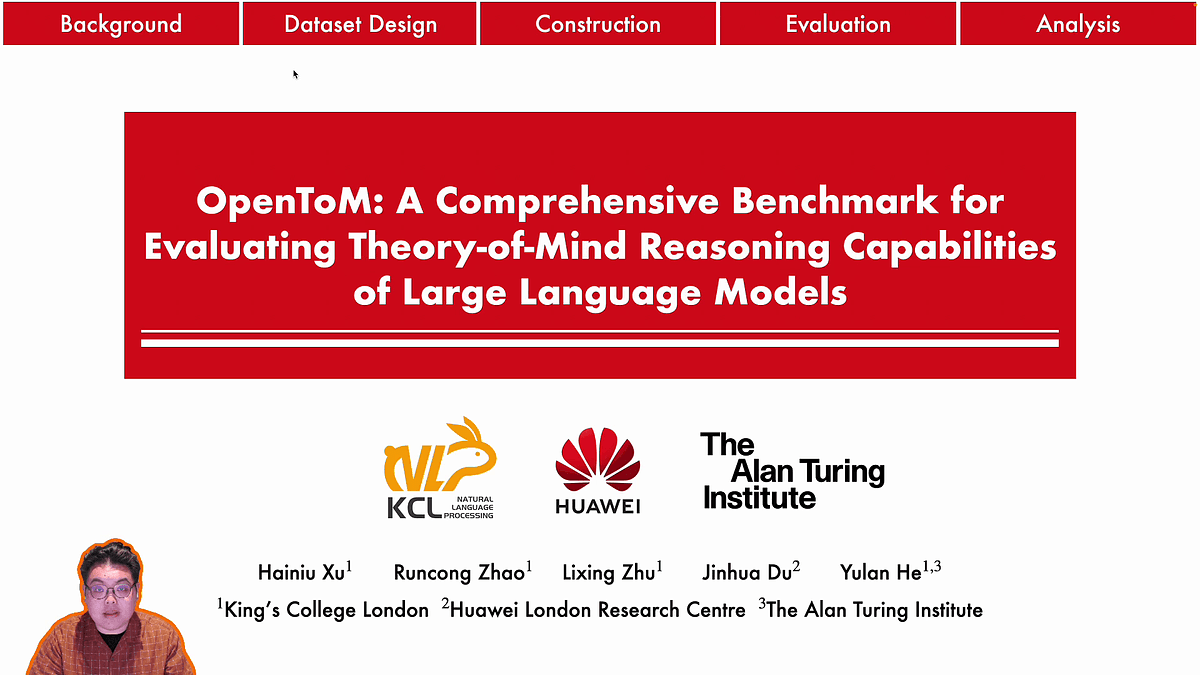 Background Dataset Design Construction Evaluation Analysis

OpenToM: A Comprehensive Benchmark for Evaluating Theory-of-Mind Reasoning Capabilities of Large Language Models

NL KCL NATURAL LANGUAGE PROCESSING

HUAWEI

The Alan Turing Institute

Hainiu Xu$^1$ Runcong Zhao$^1$ Lixing Zhu$^1$ Jinhua Du$^2$ Yulan He$^{1,3}$

$^1$King's College London $^2$Huawei London Research Centre $^3$The Alan Turing Institute